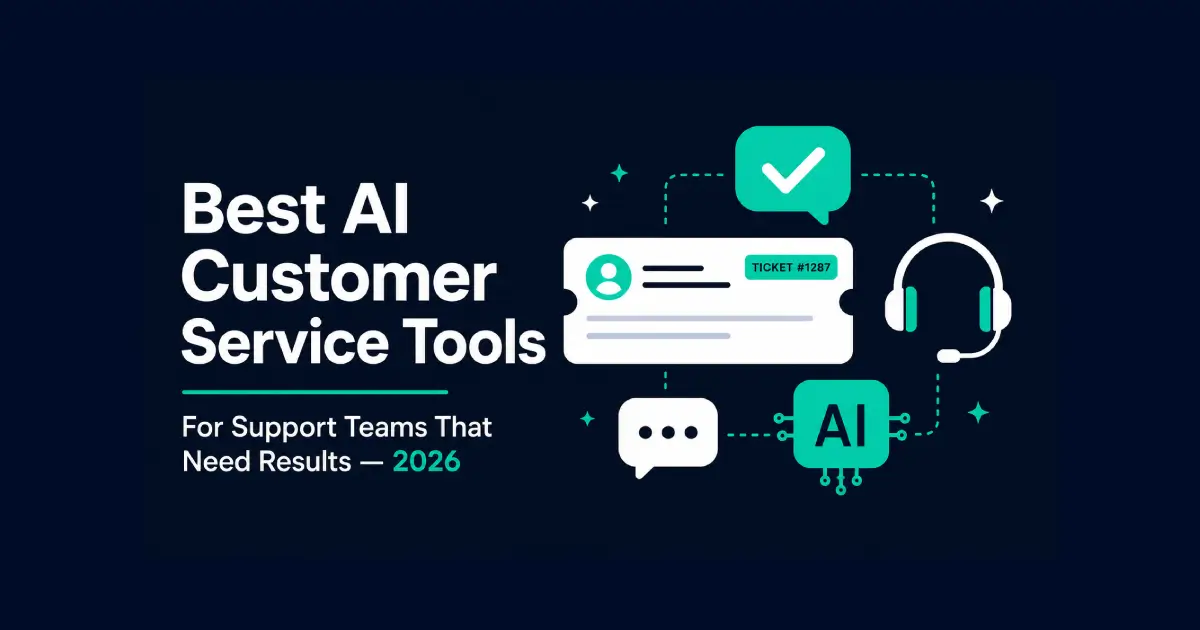 Best AI Customer Service Tools

For Support Teams That Need Results — 2026

TICKET #1287

AI